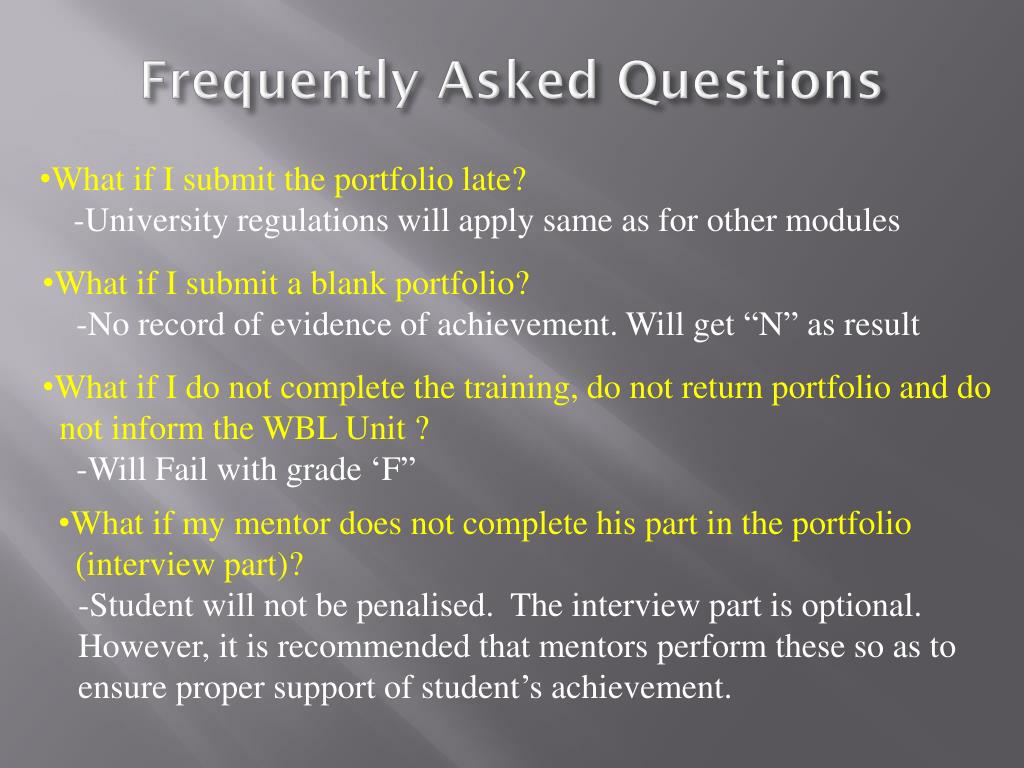 Frequently Asked Questions

•What if I submit the portfolio late?
-University regulations will apply same as for other modules

•What if I submit a blank portfolio?
-No record of evidence of achievement. Will get “N” as result

•What if I do not complete the training, do not return portfolio and do not inform the WBL Unit ?
-Will Fail with grade ‘F”

•What if my mentor does not complete his part in the portfolio (interview part)?
-Student will not be penalised. The interview part is optional. However, it is recommended that mentors perform these so as to ensure proper support of student’s achievement.